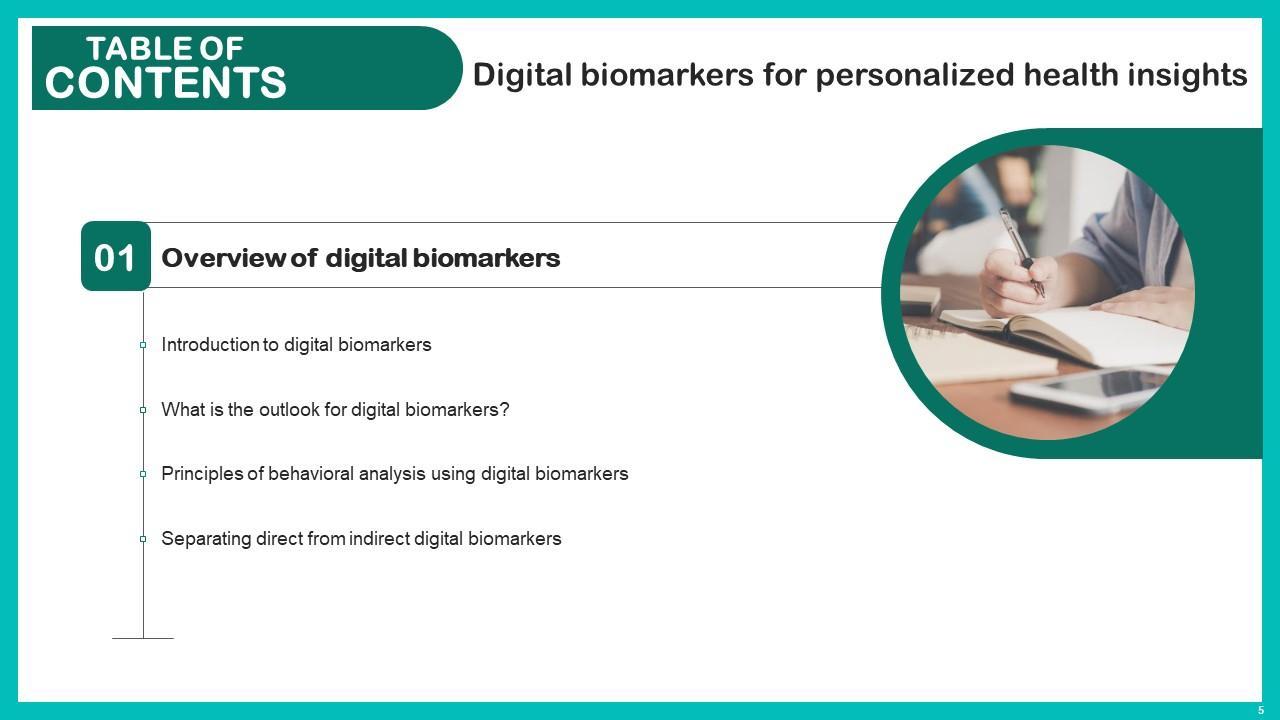 TABLE OF CONTENTS

Digital biomarkers for personalized health insights

01 Overview of digital biomarkers

Introduction to digital biomarkers

What is the outlook for digital biomarkers?

Principles of behavioral analysis using digital biomarkers

Separating direct from indirect digital biomarkers

5